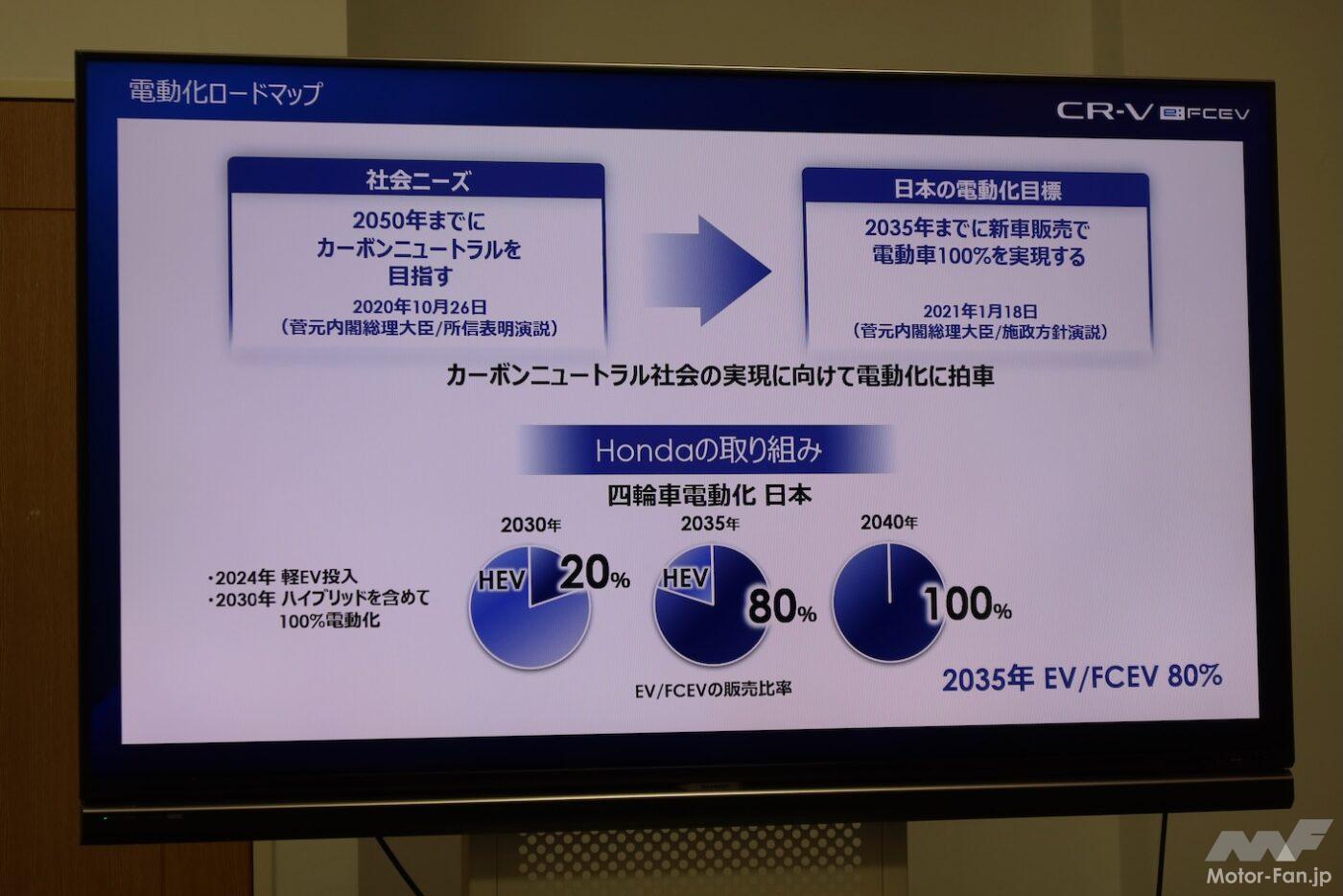 電動化ロードマップ

CR-V e:FCEV

社会ニーズ

2050年までに
カーボンニュートラルを
目指す

2020年10月26日
（菅元内閣総理大臣/所信表明演説）

日本の電動化目標

2035年までに新車販売で
電動車100%を実現する

2021年1月18日
（菅元内閣総理大臣/施政方針演説）

カーボンニュートラル社会の実現に向けて電動化に拍車

Hondaの取り組み

四輪車電動化 日本

・2024年 軽EV投入
・2030年 ハイブリッドを含めて
100%電動化

2030年
HEV
20%

2035年
HEV
80%

2040年
100%

EV/FCEVの販売比率

2035年 EV/FCEV 80%

MF
Motor-Fan.jp